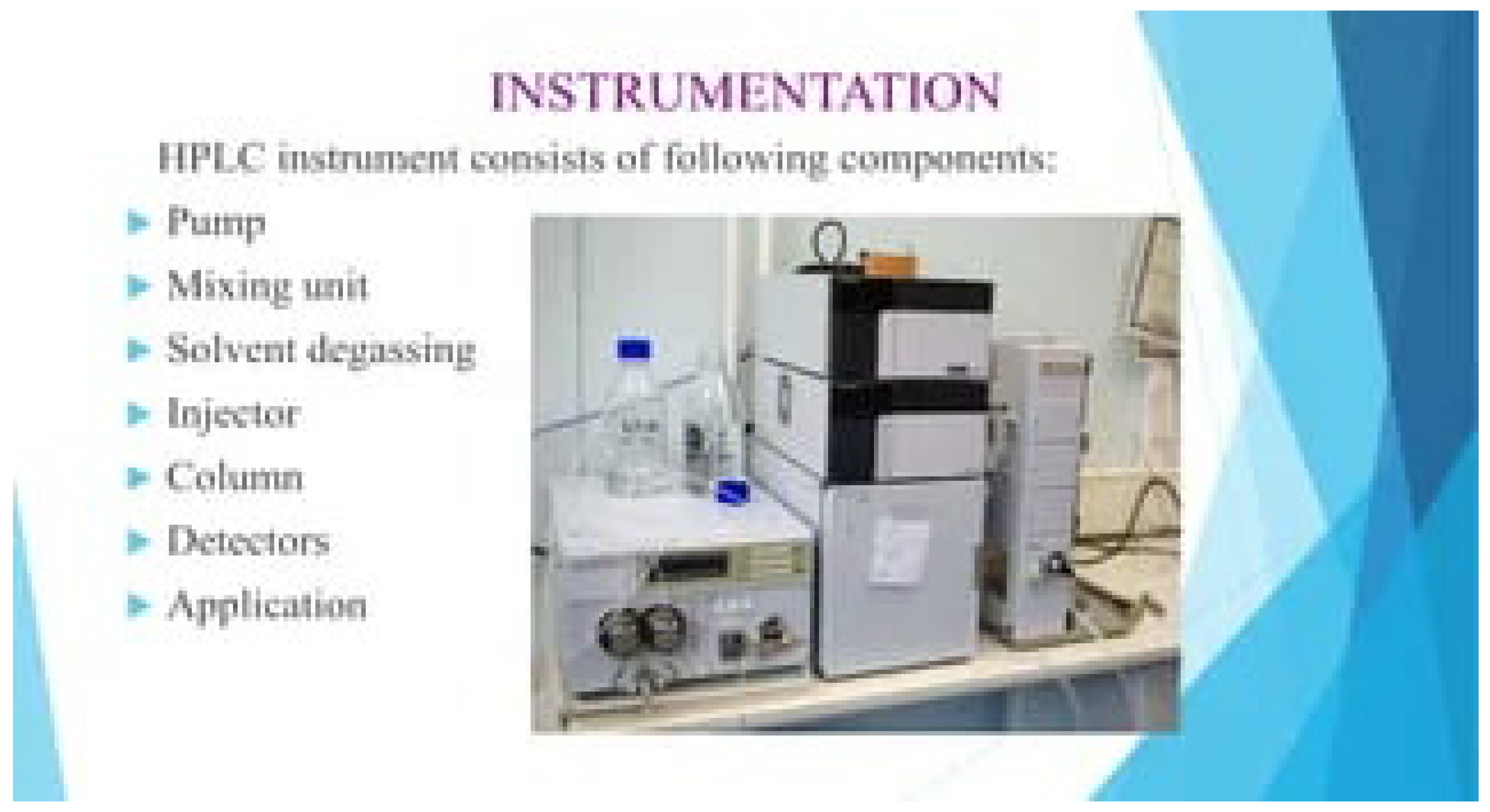 INSTRUMENTATION

HPLC instrument consists of following components:

Pump
Mixing unit
Solvent degassing
Injector
Column
Detectors
Application